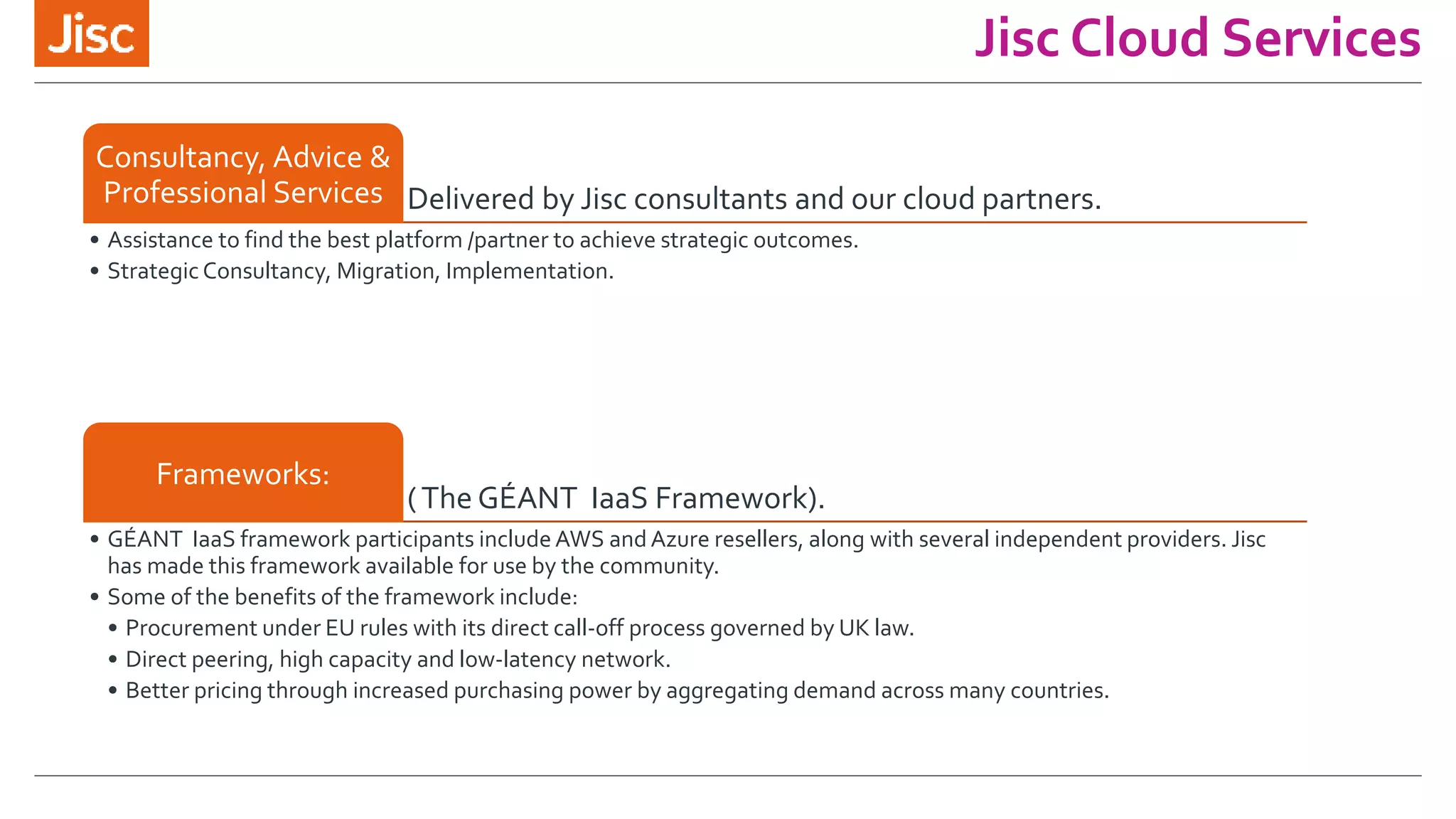 Jisc

Jisc Cloud Services

Consultancy, Advice & Professional Services

Delivered by Jisc consultants and our cloud partners.

• Assistance to find the best platform /partner to achieve strategic outcomes.
• Strategic Consultancy, Migration, Implementation.

Frameworks:

( The GÉANT IaaS Framework).

• GÉANT IaaS framework participants include AWS and Azure resellers, along with several independent providers. Jisc has made this framework available for use by the community.
• Some of the benefits of the framework include:
  • Procurement under EU rules with its direct call-off process governed by UK law.
  • Direct peering, high capacity and low-latency network.
  • Better pricing through increased purchasing power by aggregating demand across many countries.